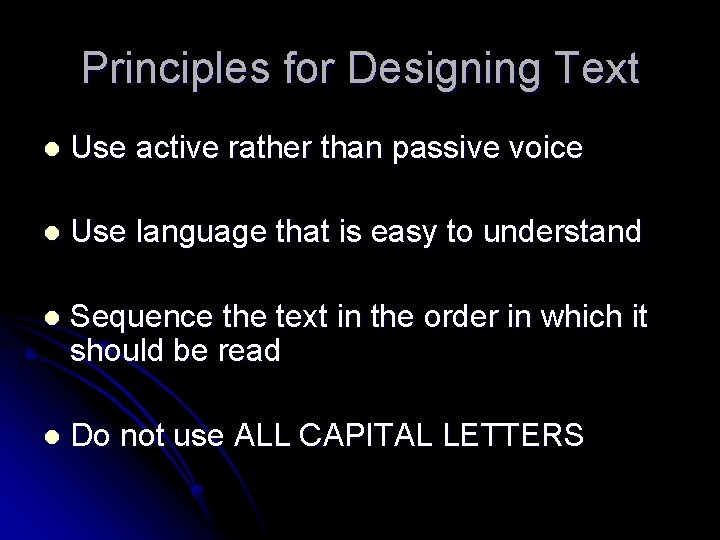 Principles for Designing Text

- Use active rather than passive voice

- Use language that is easy to understand

- Sequence the text in the order in which it should be read

- Do not use ALL CAPITAL LETTERS